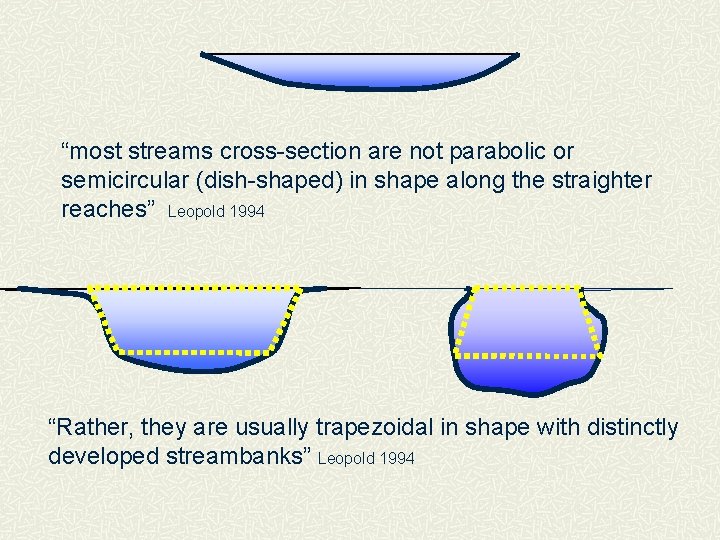 “most streams cross-section are not parabolic or semicircular (dish-shaped) in shape along the straighter reaches” Leopold 1994

“Rather, they are usually trapezoidal in shape with distinctly developed streambanks” Leopold 1994